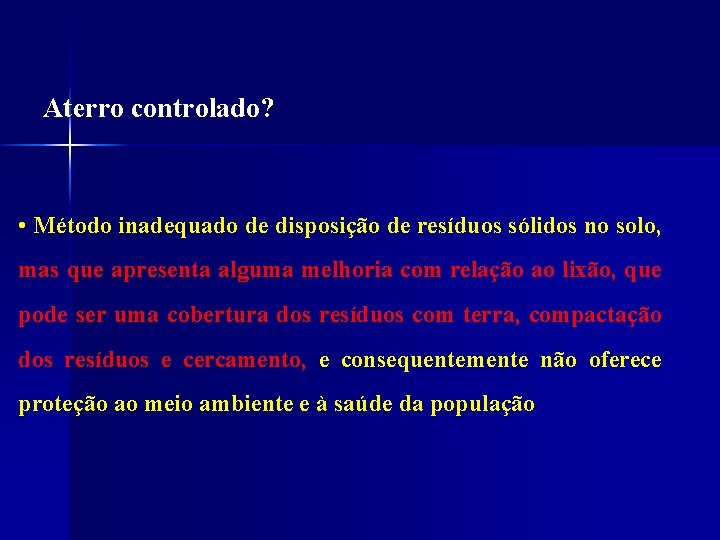 Aterro controlado?

• Método inadequado de disposição de resíduos sólidos no solo, mas que apresenta alguma melhoria com relação ao lixão, que pode ser uma cobertura dos resíduos com terra, compactação dos resíduos e cercamento, e consequentemente não oferece proteção ao meio ambiente e à saúde da população